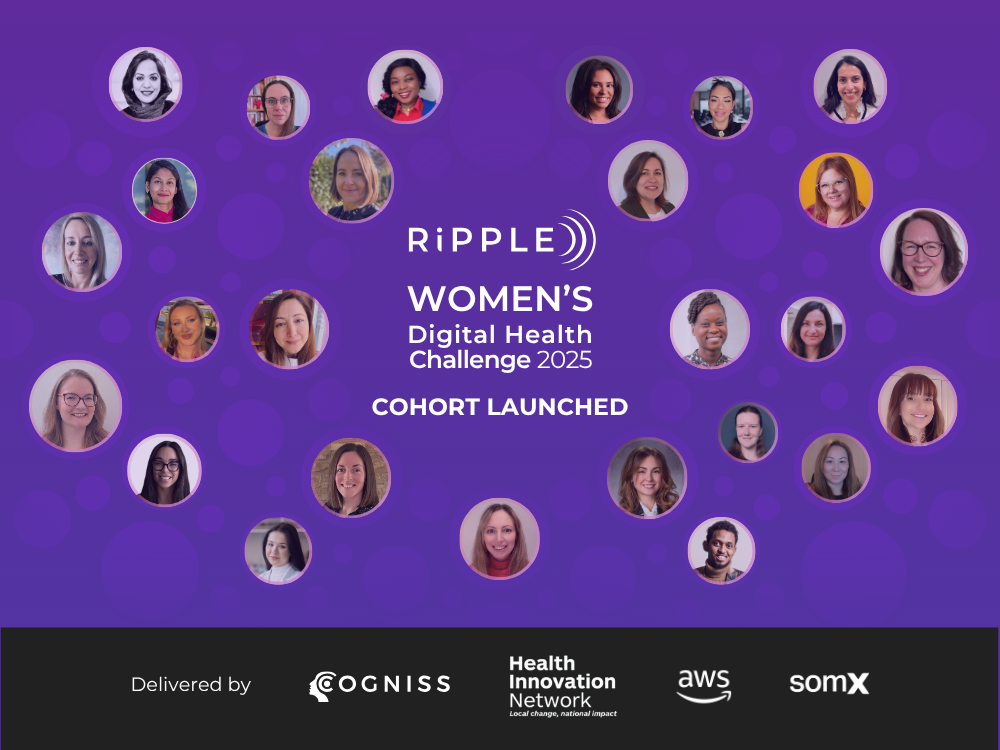 RiPPLE

WOMEN'S
Digital Health
Challenge 2025

COHORT LAUNCHED

Delivered by

COGNISS

Health Innovation Network
Local change, national impact

aws

somX